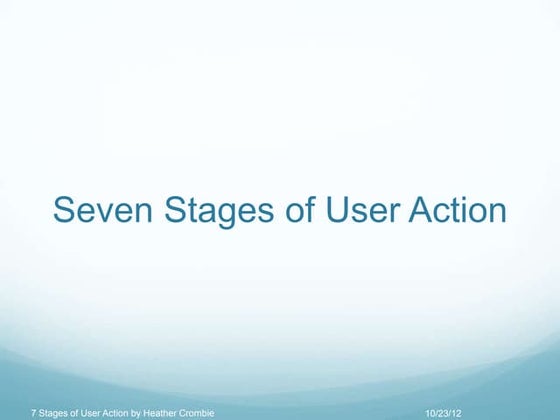 Seven Stages of User Action

7 Stages of User Action by Heather Crombie

10/23/12